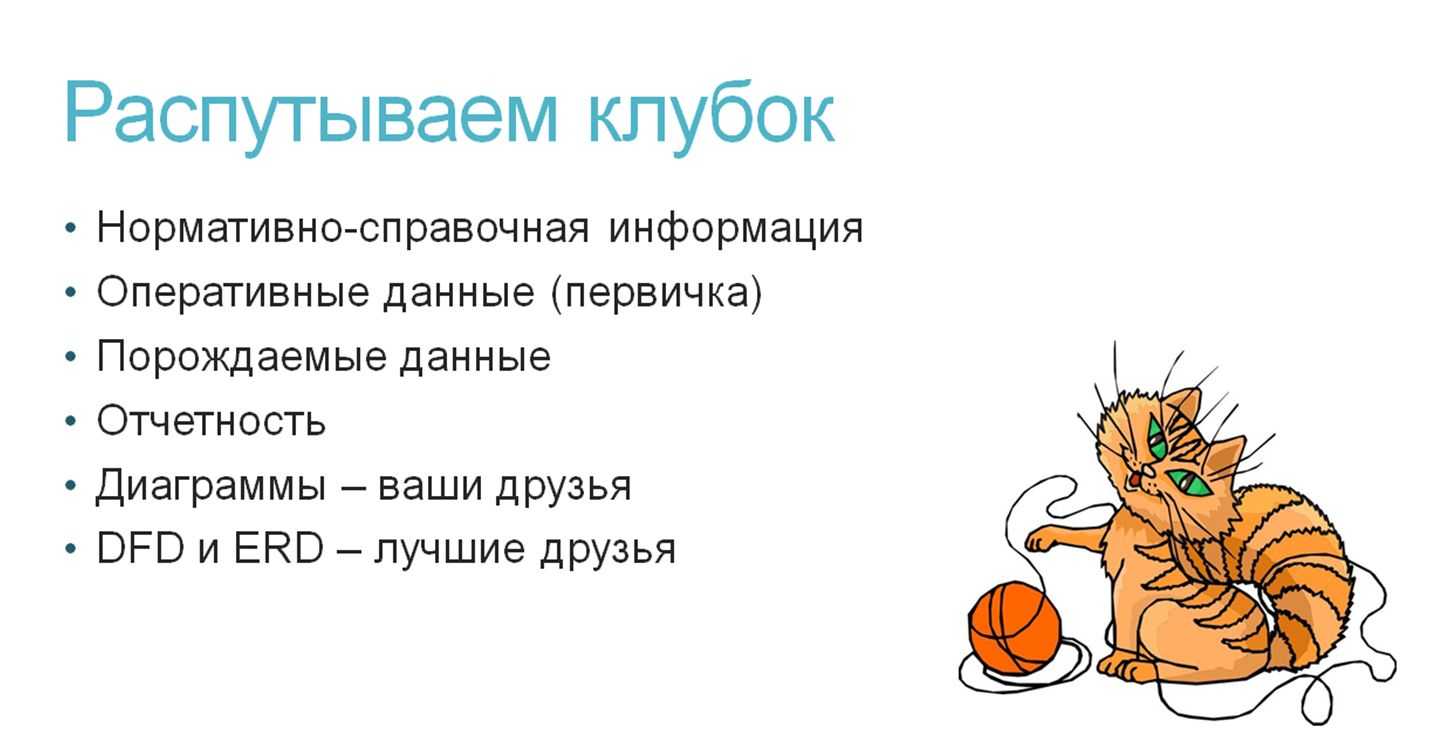 Распутываем клубок

• Нормативно-справочная информация
• Оперативные данные (первичка)
• Порождаемые данные
• Отчетность
• Диаграммы – ваши друзья
• DFD и ERD – лучшие друзья